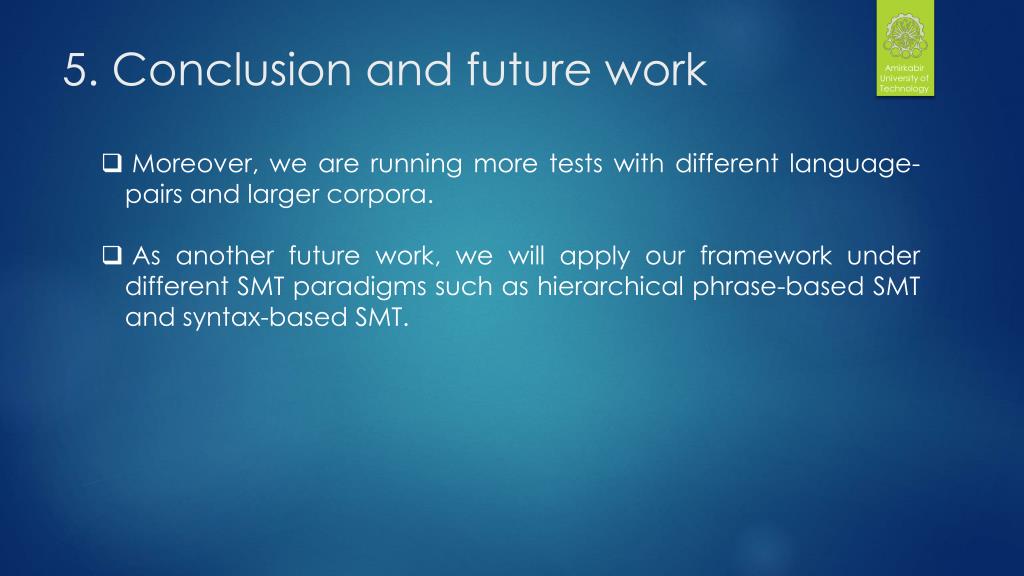 5. Conclusion and future work

Amirkabir University of Technology

❑ Moreover, we are running more tests with different language-pairs and larger corpora.

❑ As another future work, we will apply our framework under different SMT paradigms such as hierarchical phrase-based SMT and syntax-based SMT.